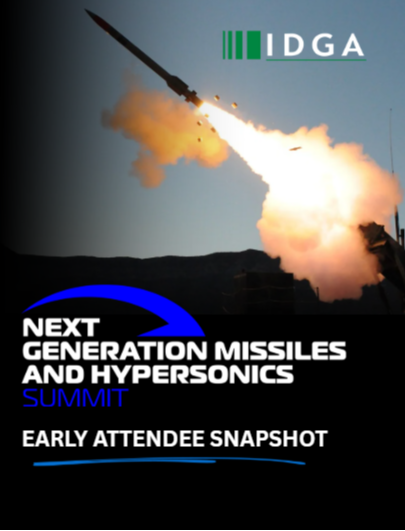 IDGA

NEXT GENERATION MISSILES AND HYPERSONICS SUMMIT

EARLY ATTENDEE SNAPSHOT